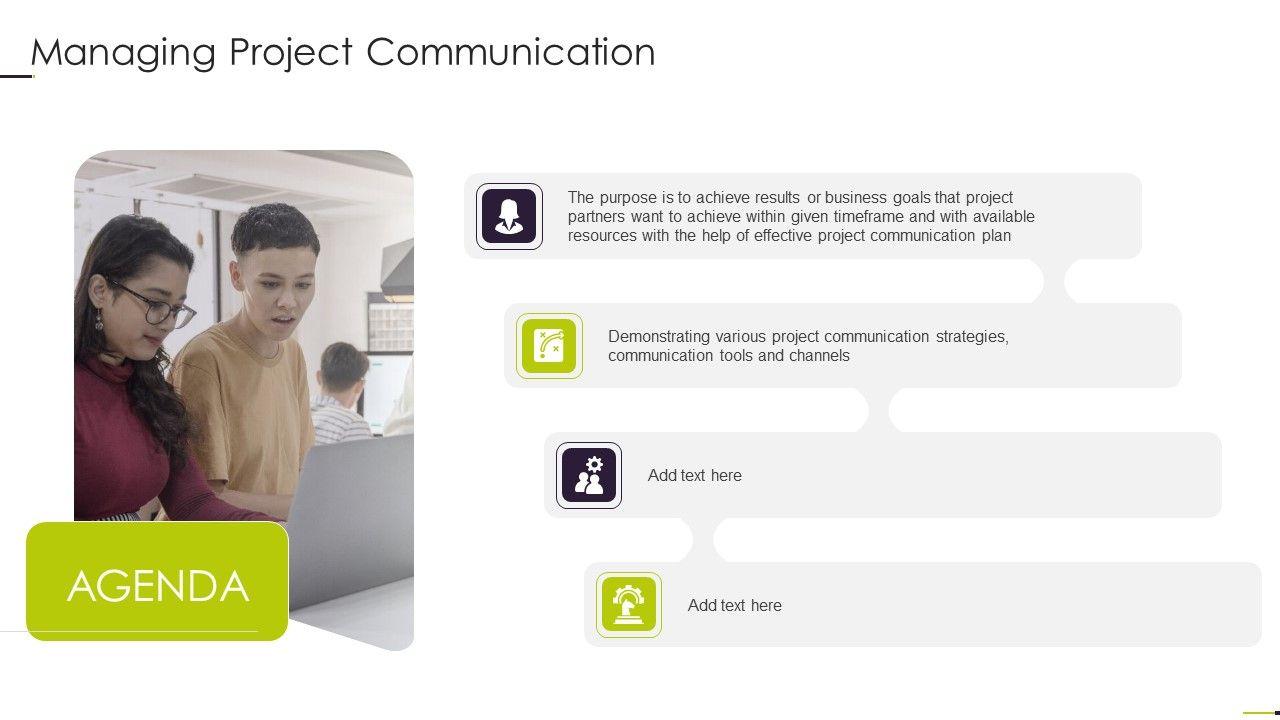 Managing Project Communication

AGENDA

The purpose is to achieve results or business goals that project partners want to achieve within given timeframe and with available resources with the help of effective project communication plan

Demonstrating various project communication strategies, communication tools and channels

Add text here

Add text here